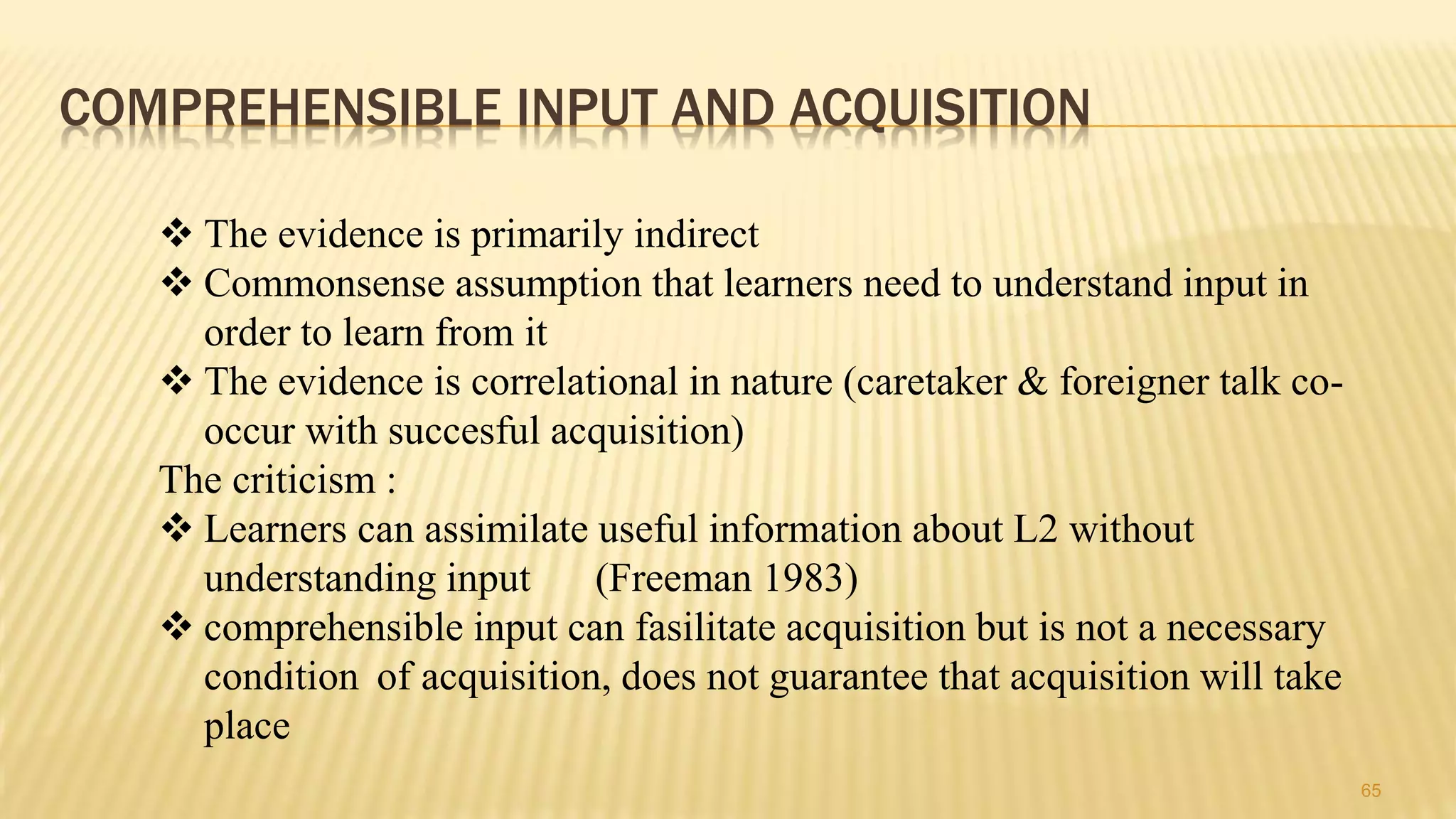 COMPREHENSIBLE INPUT AND ACQUISITION

❖ The evidence is primarily indirect
❖ Commonsense assumption that learners need to understand input in order to learn from it
❖ The evidence is correlational in nature (caretaker & foreigner talk co-occur with succesful acquisition)
The criticism :
❖ Learners can assimilate useful information about L2 without understanding input (Freeman 1983)
❖ comprehensible input can fasilitate acquisition but is not a necessary condition of acquisition, does not guarantee that acquisition will take place

65